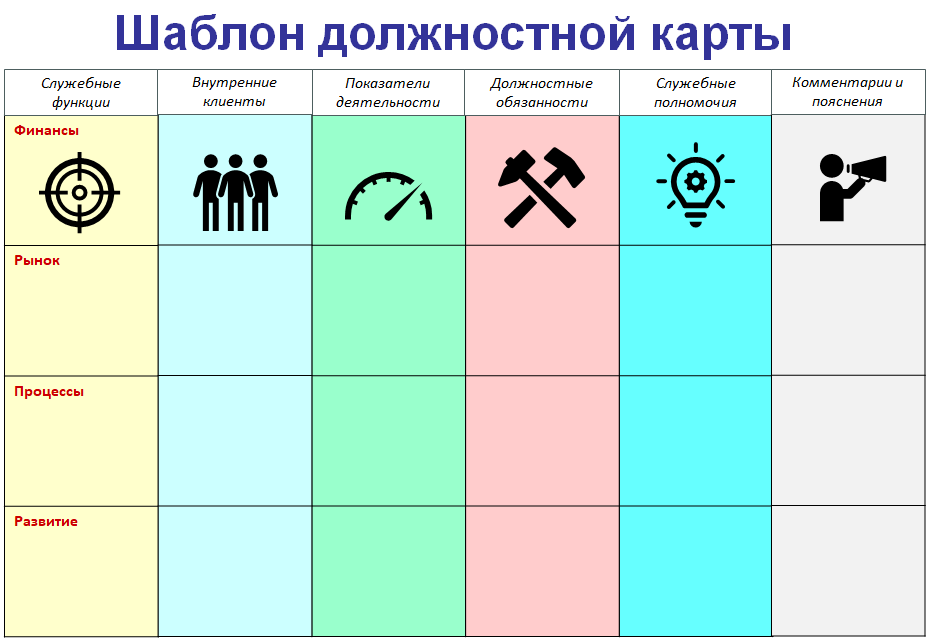 Шаблон должностной карты

| Служебные функции | Внутренние клиенты | Показатели деятельности | Должностные обязанности | Служебные полномочия | Комментарии и пояснения |
|---|---|---|---|---|---|
| Финансы | | | | | |
| Рынок | | | | | |
| Процессы | | | | | |
| Развитие | | | | | |